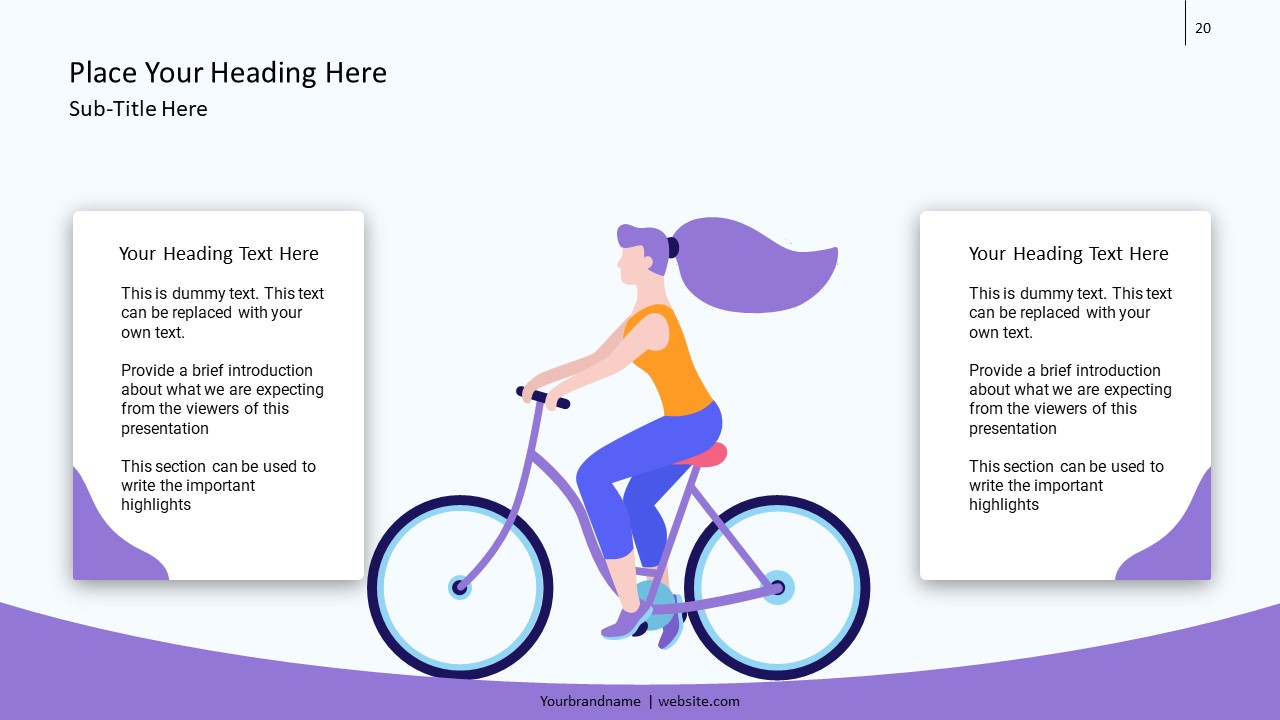 20

Place Your Heading Here
Sub-Title Here

Your Heading Text Here

This is dummy text. This text can be replaced with your own text.

Provide a brief introduction about what we are expecting from the viewers of this presentation

This section can be used to write the important highlights

Your Heading Text Here

This is dummy text. This text can be replaced with your own text.

Provide a brief introduction about what we are expecting from the viewers of this presentation

This section can be used to write the important highlights

Yourbrandname | website.com